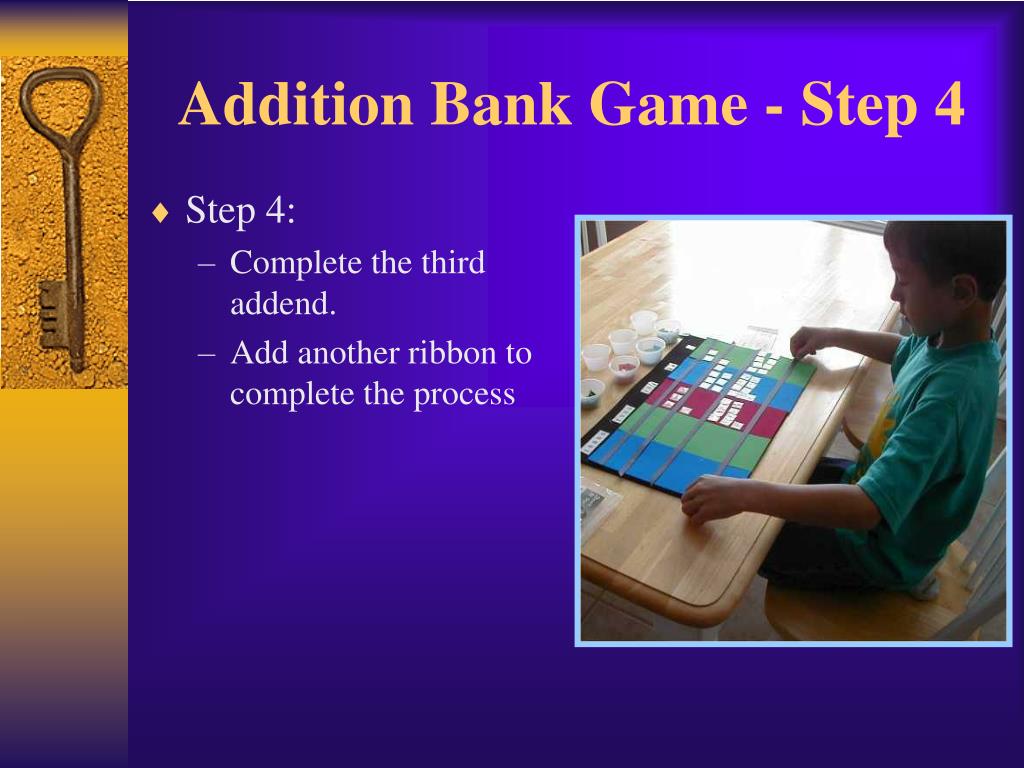 Addition Bank Game - Step 4

♦ Step 4:
– Complete the third addend.
– Add another ribbon to complete the process